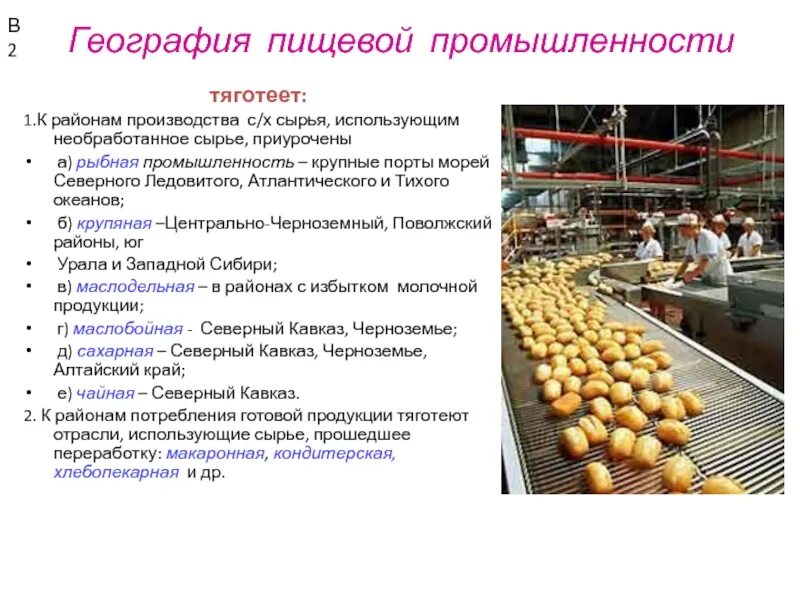 В
2

География пищевой промышленности

тяготеет:

1.К районам производства с/х сырья, использующим необработанное сырье, приурочены

• а) рыбная промышленность – крупные порты морей Северного Ледовитого, Атлантического и Тихого океанов;

• б) крупяная –Центрально-Черноземный, Поволжский районы, юг

• Урала и Западной Сибири;

• в) маслодельная – в районах с избытком молочной продукции;

• г) маслобойная - Северный Кавказ, Черноземье;

• д) сахарная – Северный Кавказ, Черноземье, Алтайский край;

• е) чайная – Северный Кавказ.

2. К районам потребления готовой продукции тяготеют отрасли, использующие сырье, прошедшее переработку: макаронная, кондитерская, хлебопекарная и др.